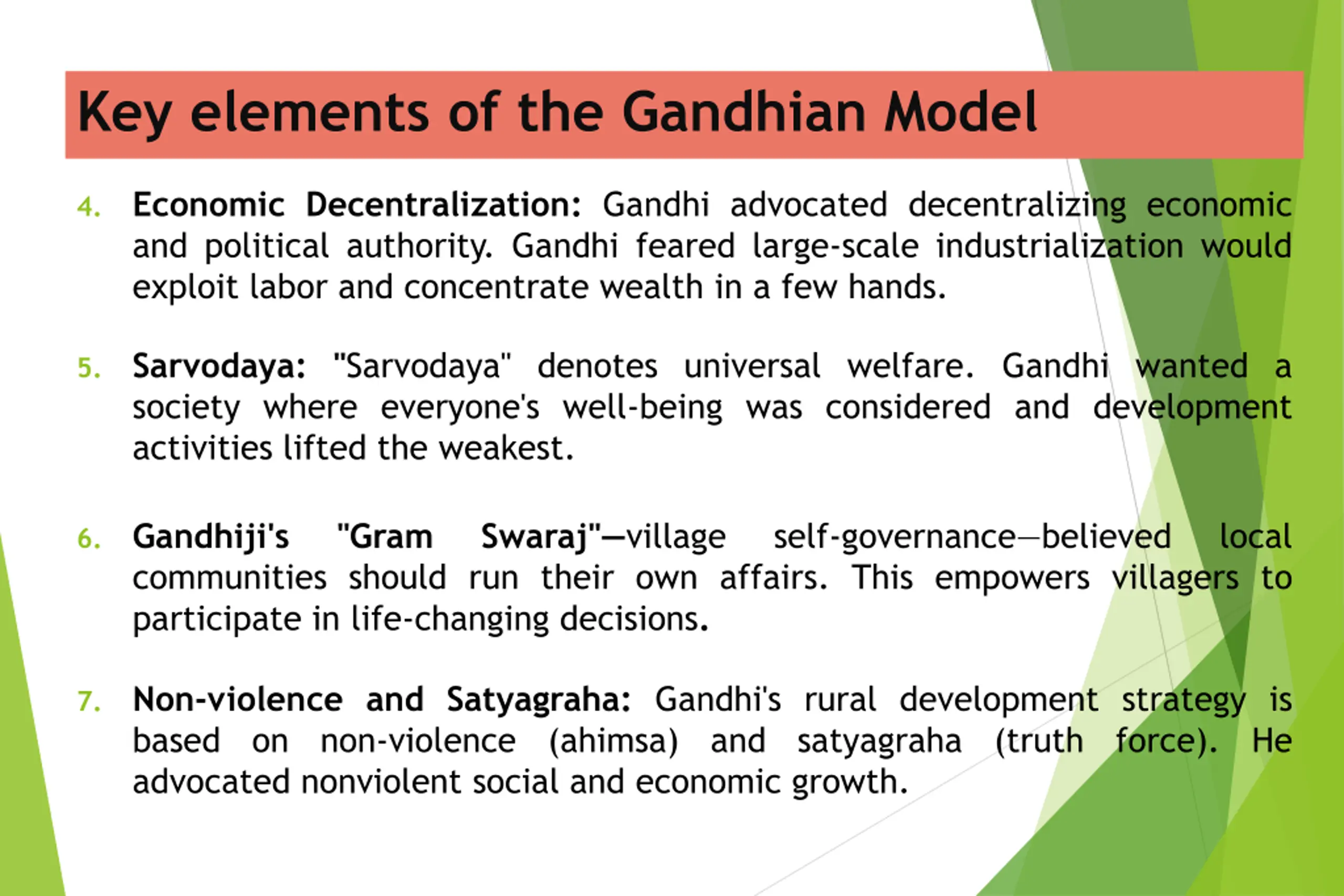 Key elements of the Gandhian Model

4. Economic Decentralization: Gandhi advocated decentralizing economic and political authority. Gandhi feared large-scale industrialization would exploit labor and concentrate wealth in a few hands.

5. Sarvodaya: "Sarvodaya" denotes universal welfare. Gandhi wanted a society where everyone's well-being was considered and development activities lifted the weakest.

6. Gandhiji's "Gram Swaraj"—village self-governance—believed local communities should run their own affairs. This empowers villagers to participate in life-changing decisions.

7. Non-violence and Satyagraha: Gandhi's rural development strategy is based on non-violence (ahimsa) and satyagraha (truth force). He advocated nonviolent social and economic growth.